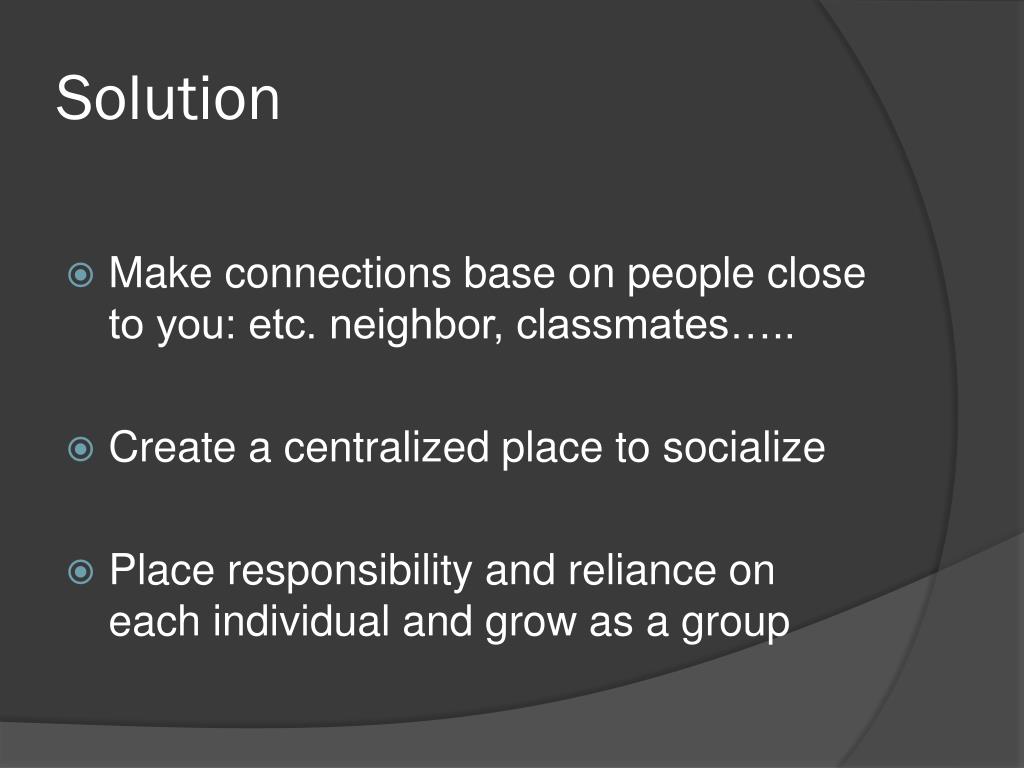 Solution

Make connections base on people close to you: etc. neighbor, classmates…..

Create a centralized place to socialize

Place responsibility and reliance on each individual and grow as a group